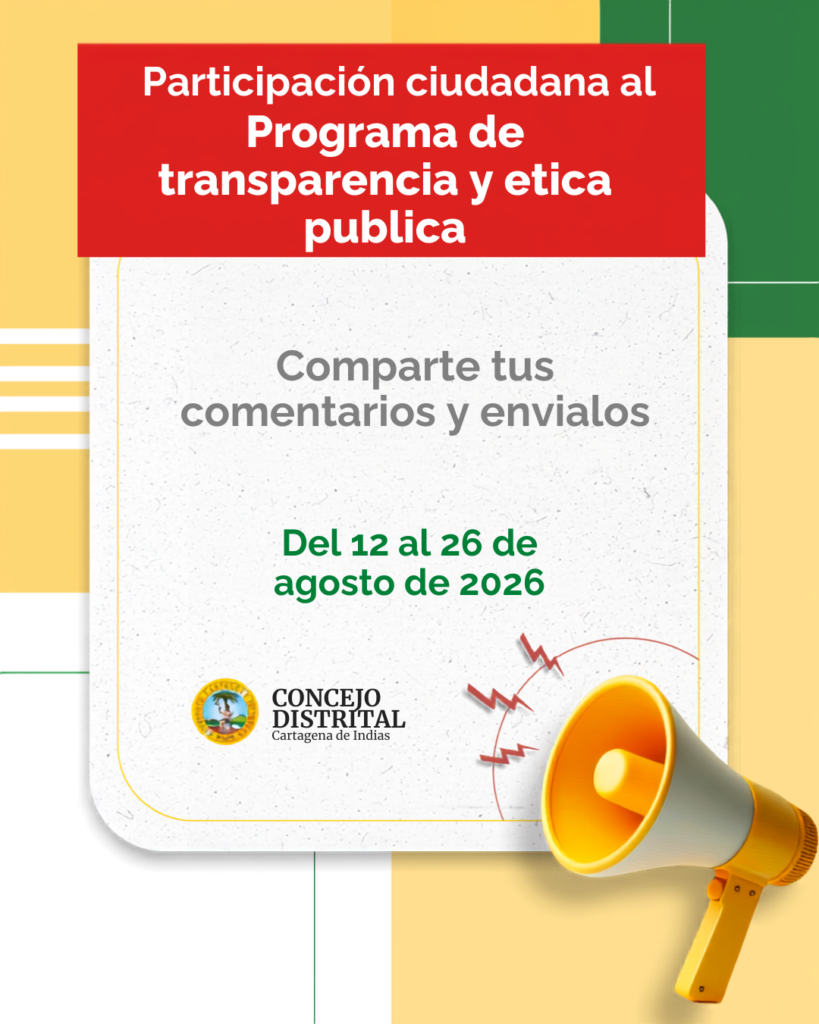 Participación ciudadana al Programa de transparencia y etica publica

Comparte tus comentarios y envialos

Del 12 al 26 de agosto de 2026

CONCEJO DISTRITAL
Cartagena de Indias